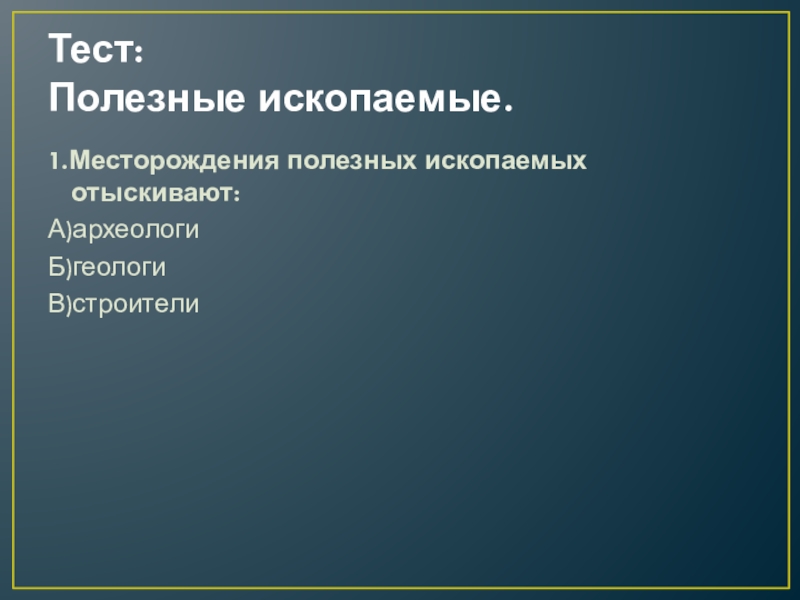 Тест:
Полезные ископаемые.

1.Месторождения полезных ископаемых отыскивают:

А)археологи

Б)геологи

В)строители